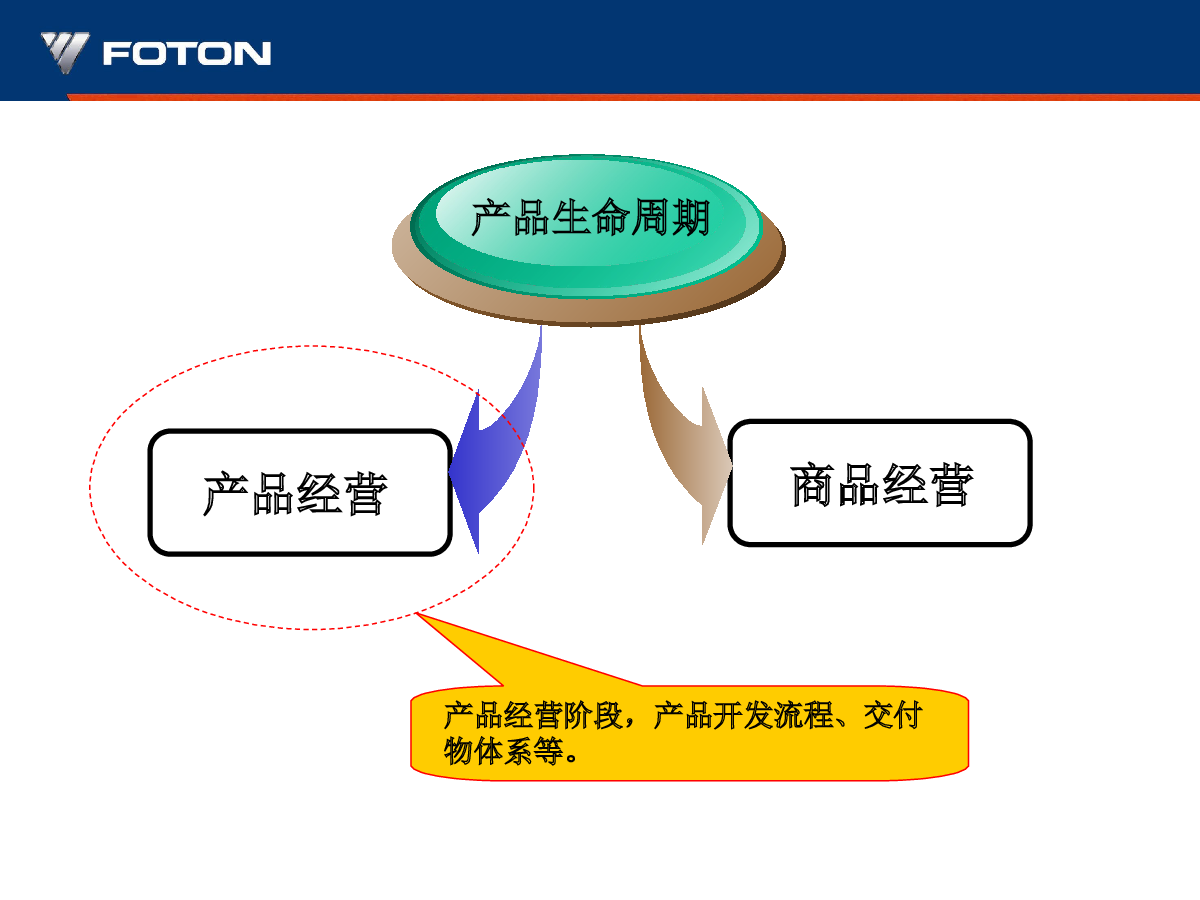 FOTON

产品生命周期

产品经营

商品经营

产品经营阶段，产品开发流程、交付物体系等。